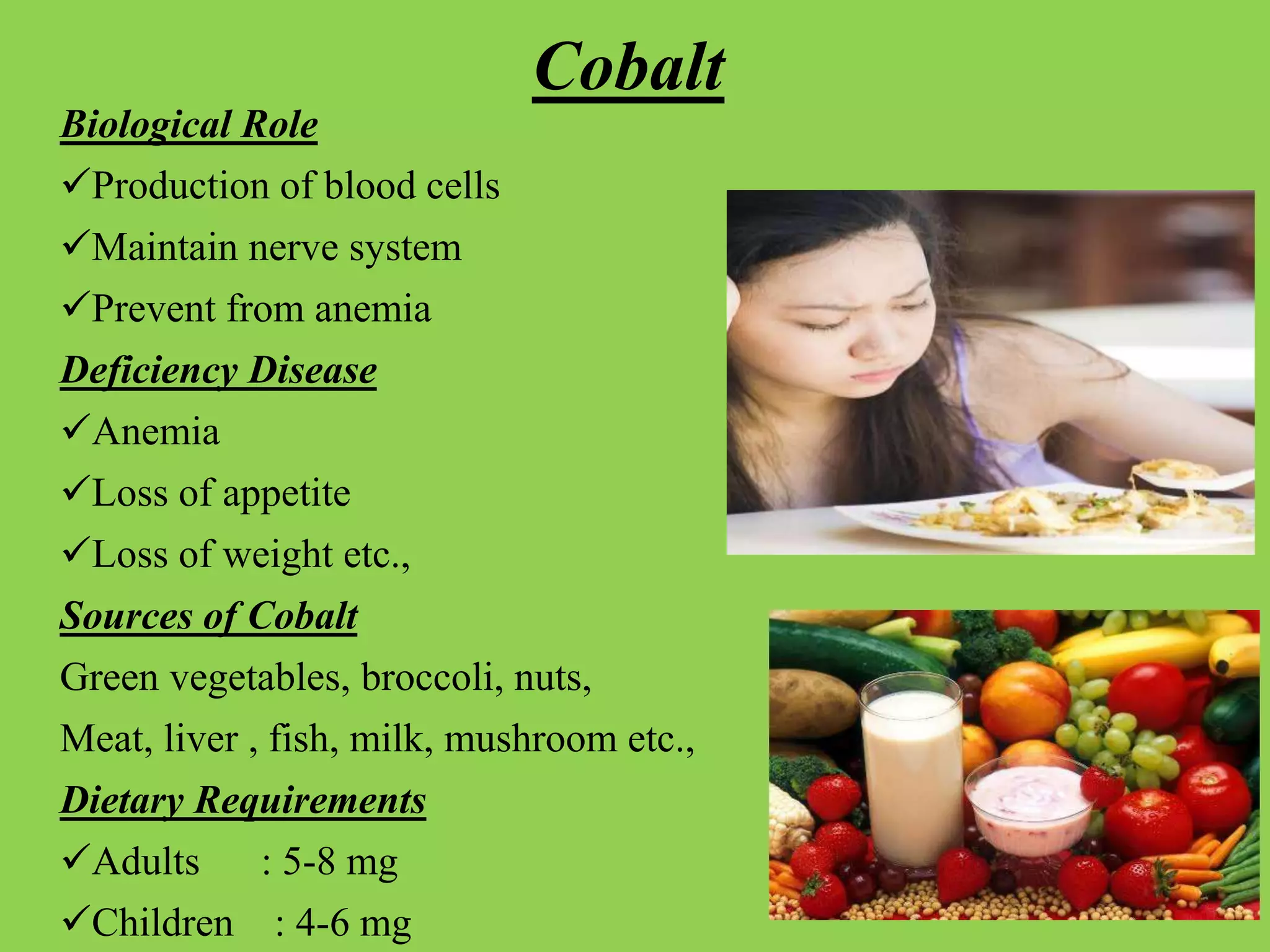 Cobalt

Biological Role

✓Production of blood cells

✓Maintain nerve system

✓Prevent from anemia

Deficiency Disease

✓Anemia

✓Loss of appetite

✓Loss of weight etc.,

Sources of Cobalt

Green vegetables, broccoli, nuts,

Meat, liver , fish, milk, mushroom etc.,

Dietary Requirements

✓Adults : 5-8 mg

✓Children : 4-6 mg